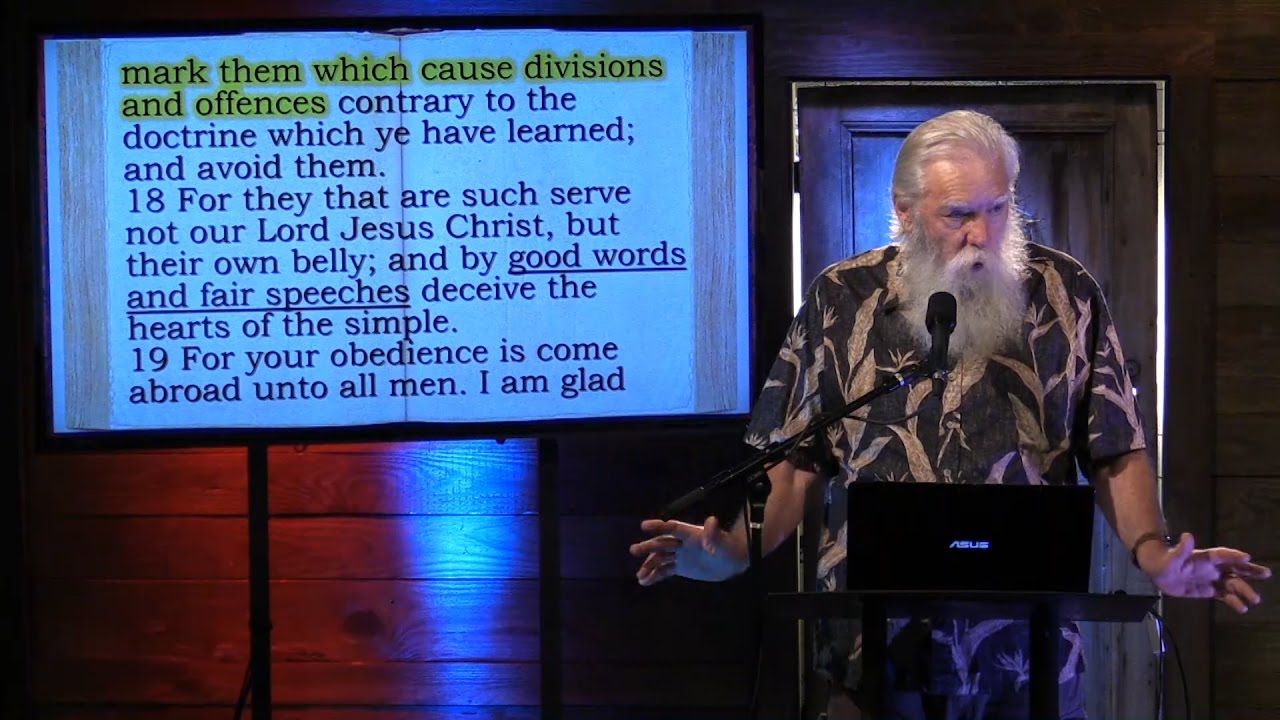 mark them which cause divisions and offences contrary to the doctrine which ye have learned; and avoid them.
18 For they that are such serve not our Lord Jesus Christ, but their own belly; and by good words and fair speeches deceive the hearts of the simple.
19 For your obedience is come abroad unto all men. I am glad

ASUS